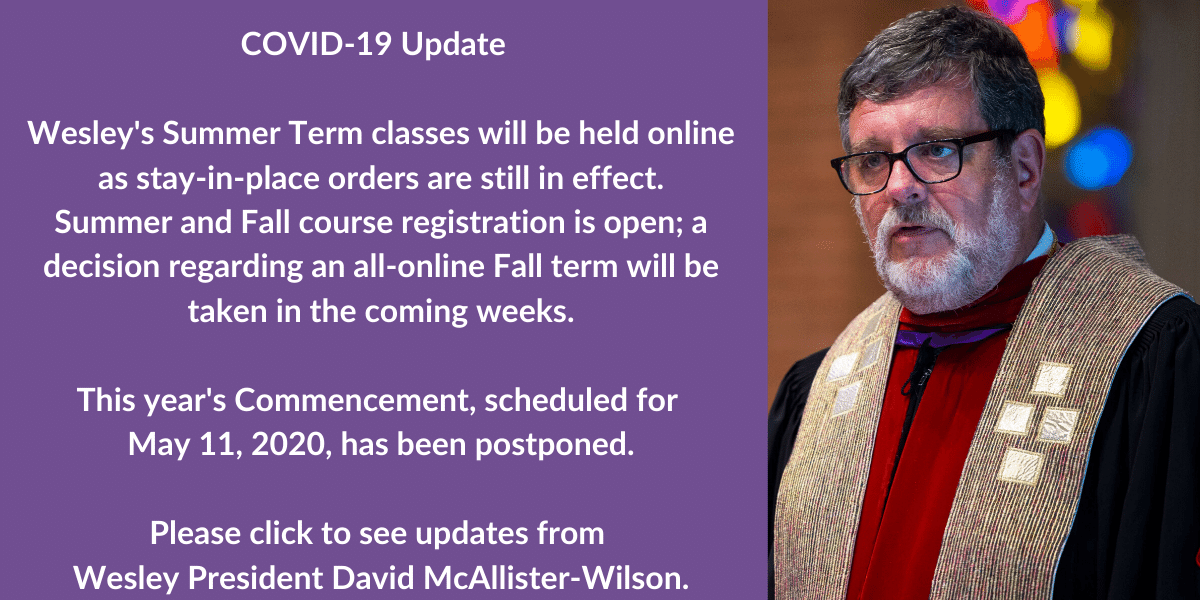 COVID-19 Update

Wesley's Summer Term classes will be held online as stay-in-place orders are still in effect. Summer and Fall course registration is open; a decision regarding an all-online Fall term will be taken in the coming weeks.

This year's Commencement, scheduled for May 11, 2020, has been postponed.

Please click to see updates from Wesley President David McAllister-Wilson.